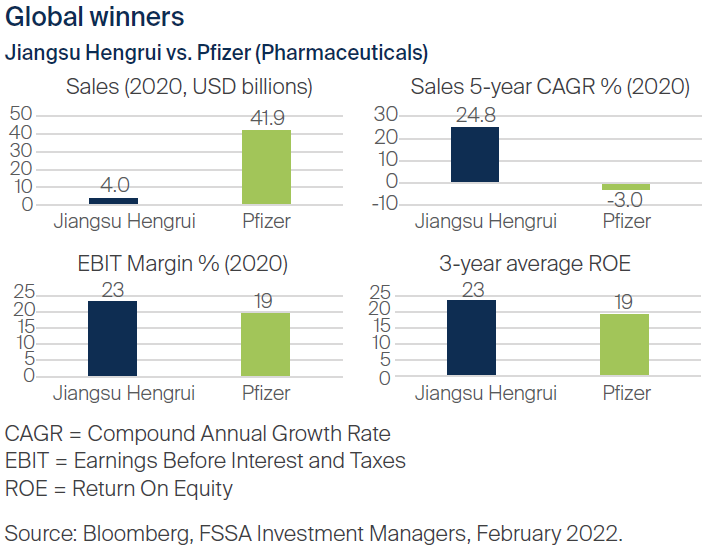 Global winners

Jiangsu Hengrui vs. Pfizer (Pharmaceuticals)

Sales (2020, USD billions)

50
40
30
20
10
0

4.0
41.9

Jiangsu Hengrui
Pfizer

Sales 5-year CAGR % (2020)

30
20
10
0
-10

24.8
-3.0

Jiangsu Hengrui
Pfizer

EBIT Margin % (2020)

25
20
15
10
5
0

23
19

Jiangsu Hengrui
Pfizer

3-year average ROE

25
20
15
10
5
0

23
19

Jiangsu Hengrui
Pfizer

CAGR = Compound Annual Growth Rate
EBIT = Earnings Before Interest and Taxes
ROE = Return On Equity

Source: Bloomberg, FSSA Investment Managers, February 2022.